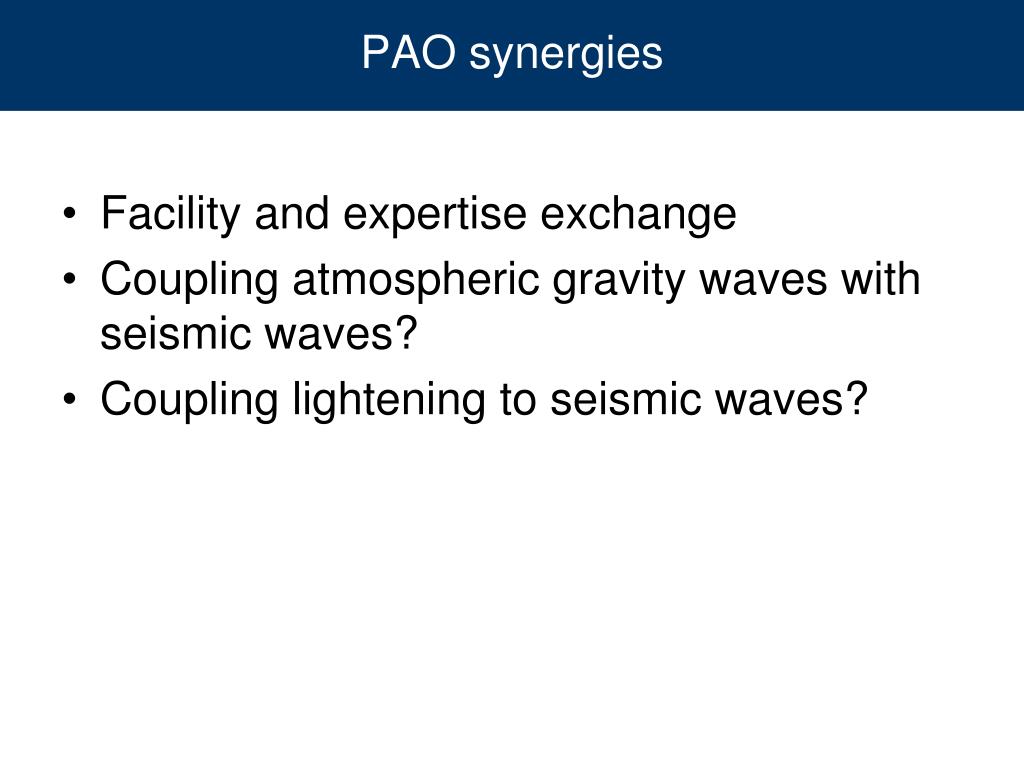 PAO synergies

• Facility and expertise exchange
• Coupling atmospheric gravity waves with seismic waves?
• Coupling lightening to seismic waves?